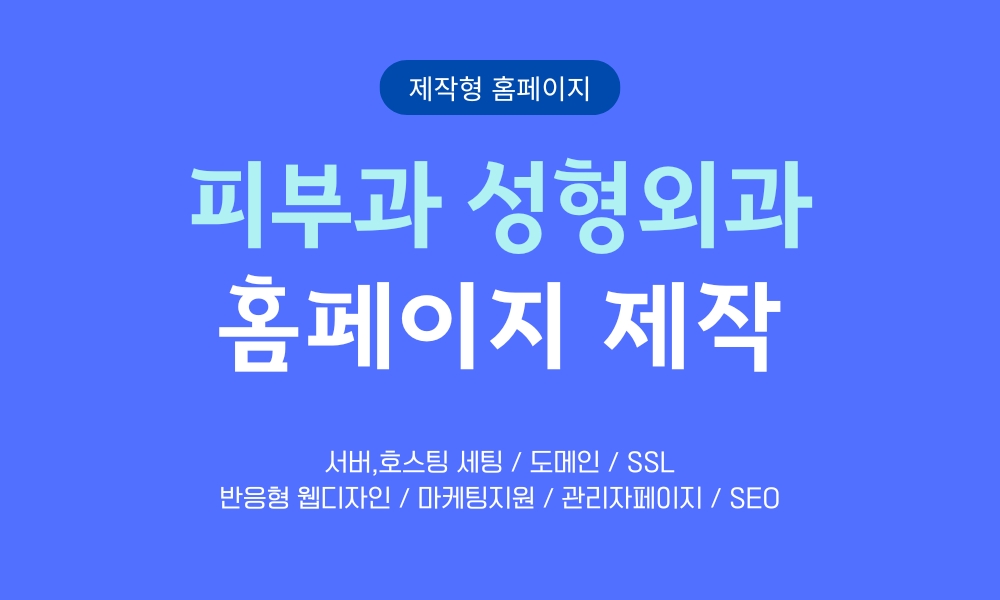 제작형 홈페이지

피부과 성형외과
홈페이지 제작

서버,호스팅 세팅 / 도메인 / SSL
반응형 웹디자인 / 마케팅지원 / 관리자페이지 / SEO